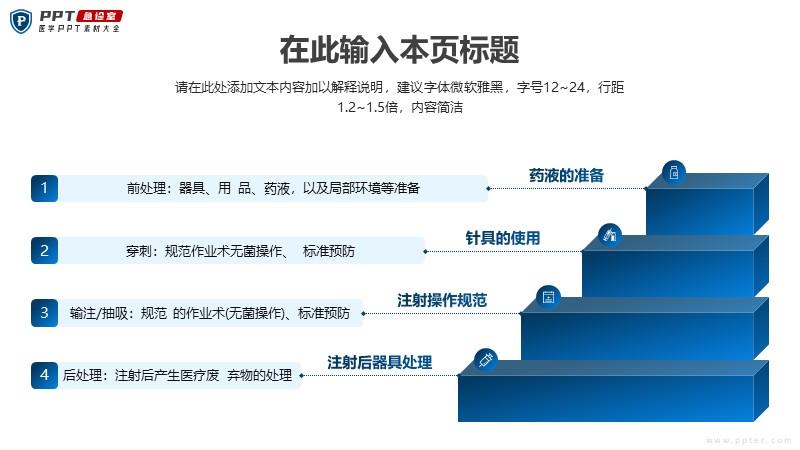 PPT 急诊室
医学PPT素材大全

在此输入本页标题

请在此处添加文本内容加以解释说明，建议字体微软雅黑，字号12~24，行距1.2~1.5倍，内容简洁

1 前处理：器具、用 品、药液，以及局部环境等准备

药液的准备

2 穿刺：规范作业术无菌操作、 标准预防

针具的使用

3 输注/抽吸：规范 的作业术(无菌操作)、标准预防

注射操作规范

4 后处理：注射后产生医疗废 弃物的处理

注射后器具处理

www.ppter.com